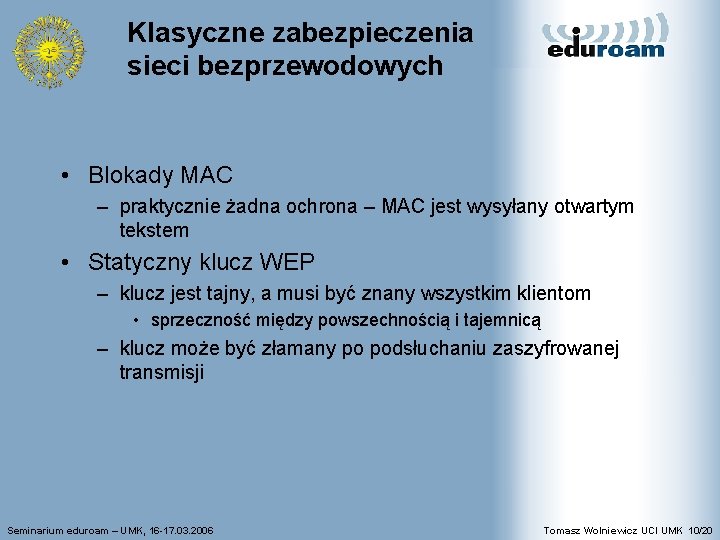 Klasyczne zabezpieczenia sieci bezprzewodowych

eduroam

• Blokady MAC
– praktycznie żadna ochrona – MAC jest wysyłany otwartym tekstem
• Statyczny klucz WEP
– klucz jest tajny, a musi być znany wszystkim klientom
• sprzeczność między powszechnością i tajemnicą
– klucz może być złamany po podsłuchaniu zaszyfrowanej transmisji

Seminarium eduroam – UMK, 16-17.03.2006

Tomasz Wolniewicz UCI UMK 10/20